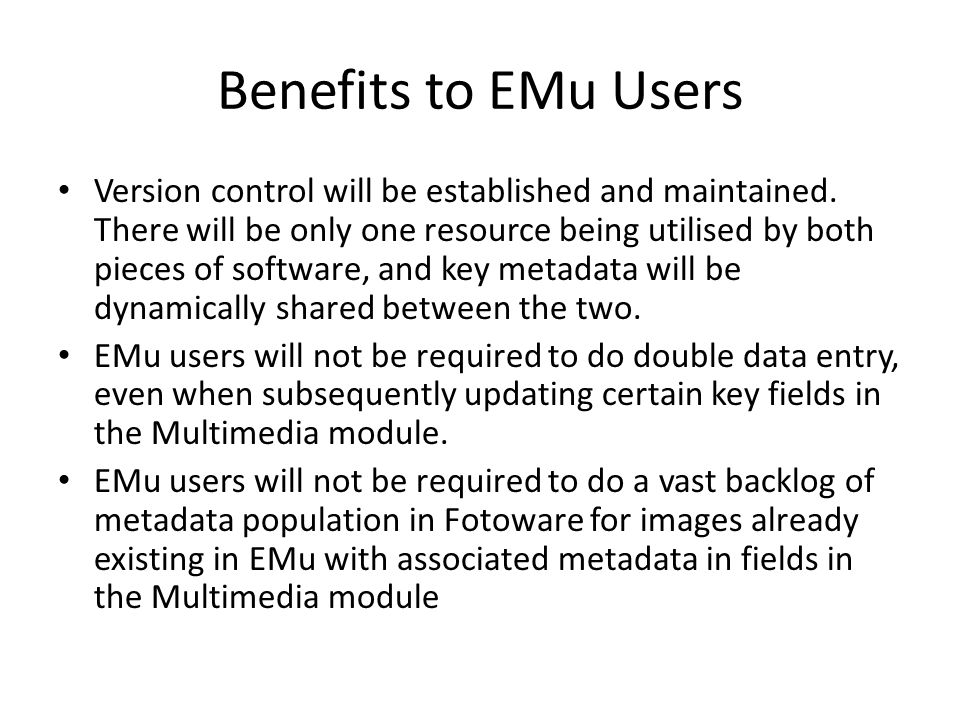 Benefits to EMu Users

• Version control will be established and maintained. There will be only one resource being utilised by both pieces of software, and key metadata will be dynamically shared between the two.
• EMu users will not be required to do double data entry, even when subsequently updating certain key fields in the Multimedia module.
• EMu users will not be required to do a vast backlog of metadata population in Fotoware for images already existing in EMu with associated metadata in fields in the Multimedia module